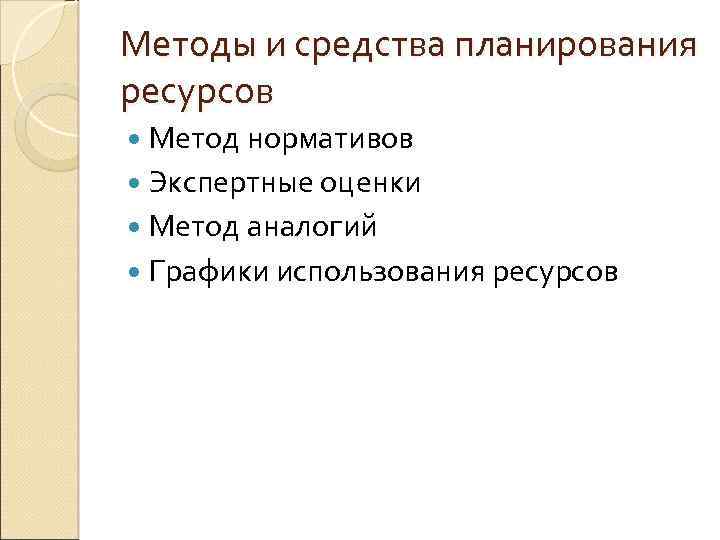 Методы и средства планирования ресурсов

- Метод нормативов
- Экспертные оценки
- Метод аналогий
- Графики использования ресурсов